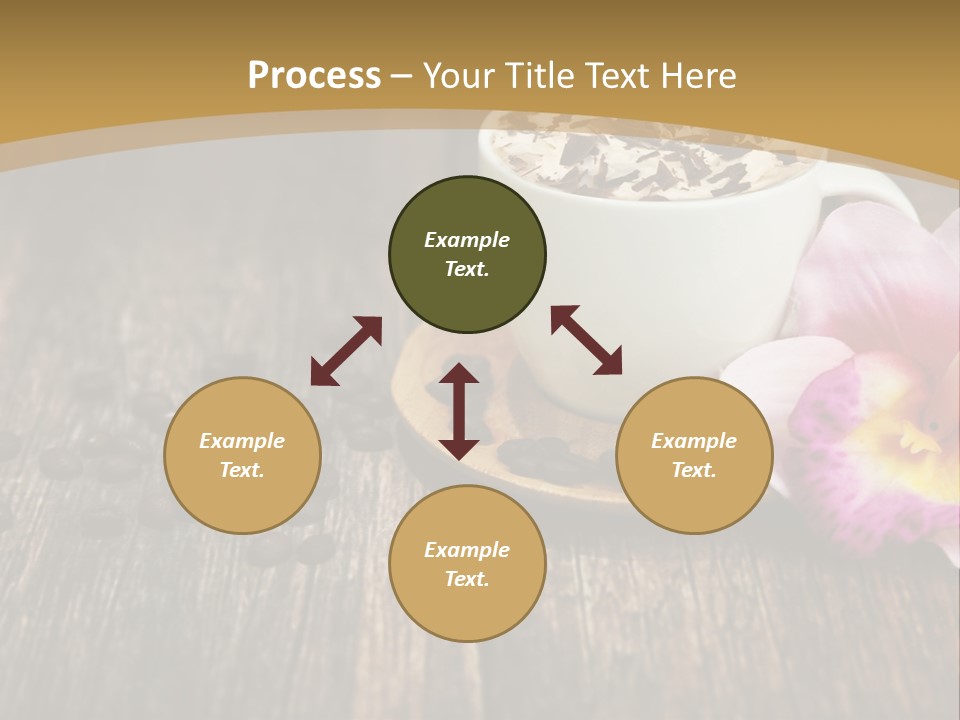 Process – Your Title Text Here

Example Text.

Example Text.

Example Text.

Example Text.